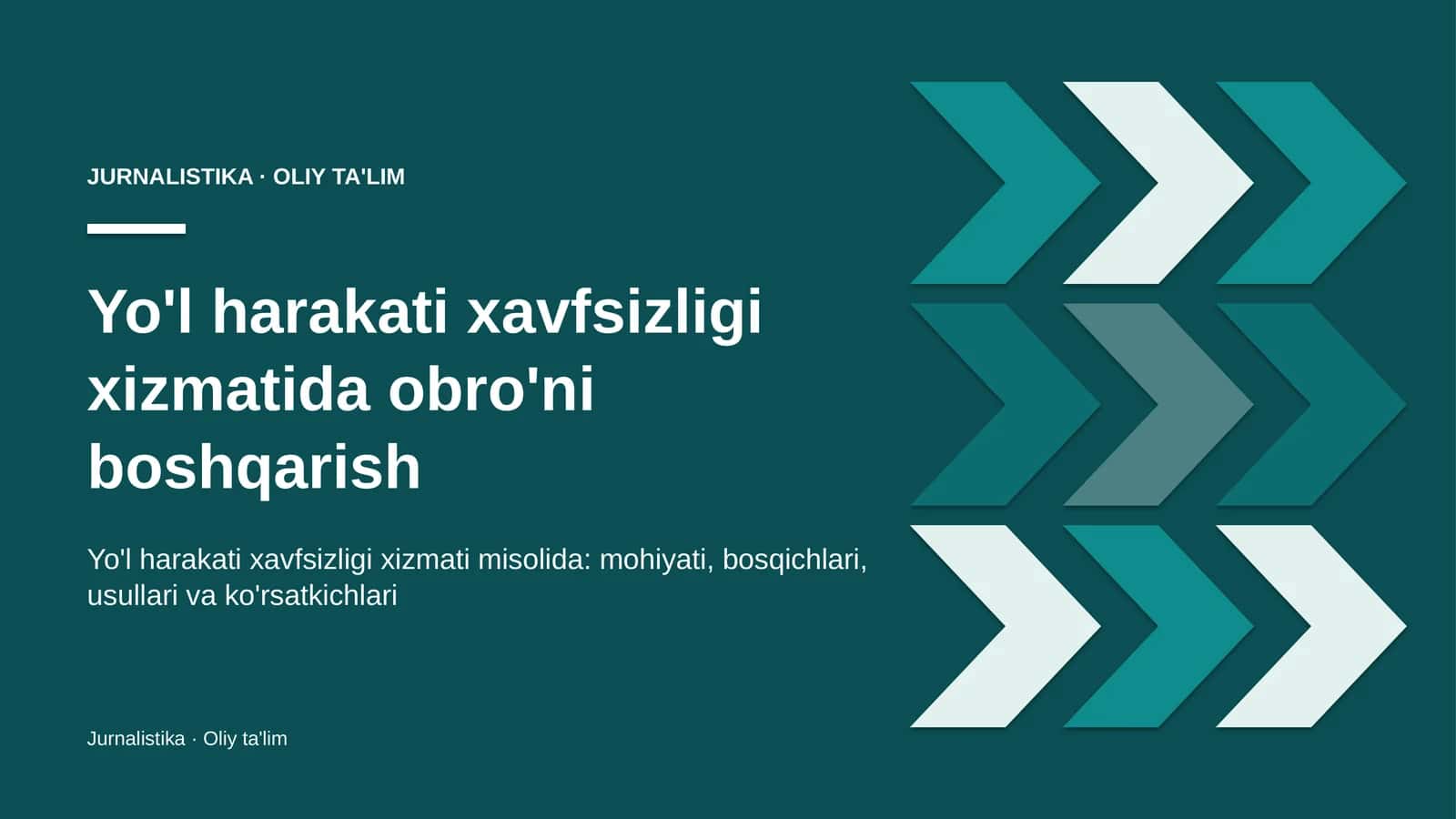 JURNALISTIKA · OLIY TA'LIM

Yo'l harakati xavfsizligi xizmatida obro'ni boshqarish

Yo'l harakati xavfsizligi xizmati misolida: mohiyati, bosqichlari, usullari va ko'rsatkichlari

Jurnalistika · Oliy ta'lim